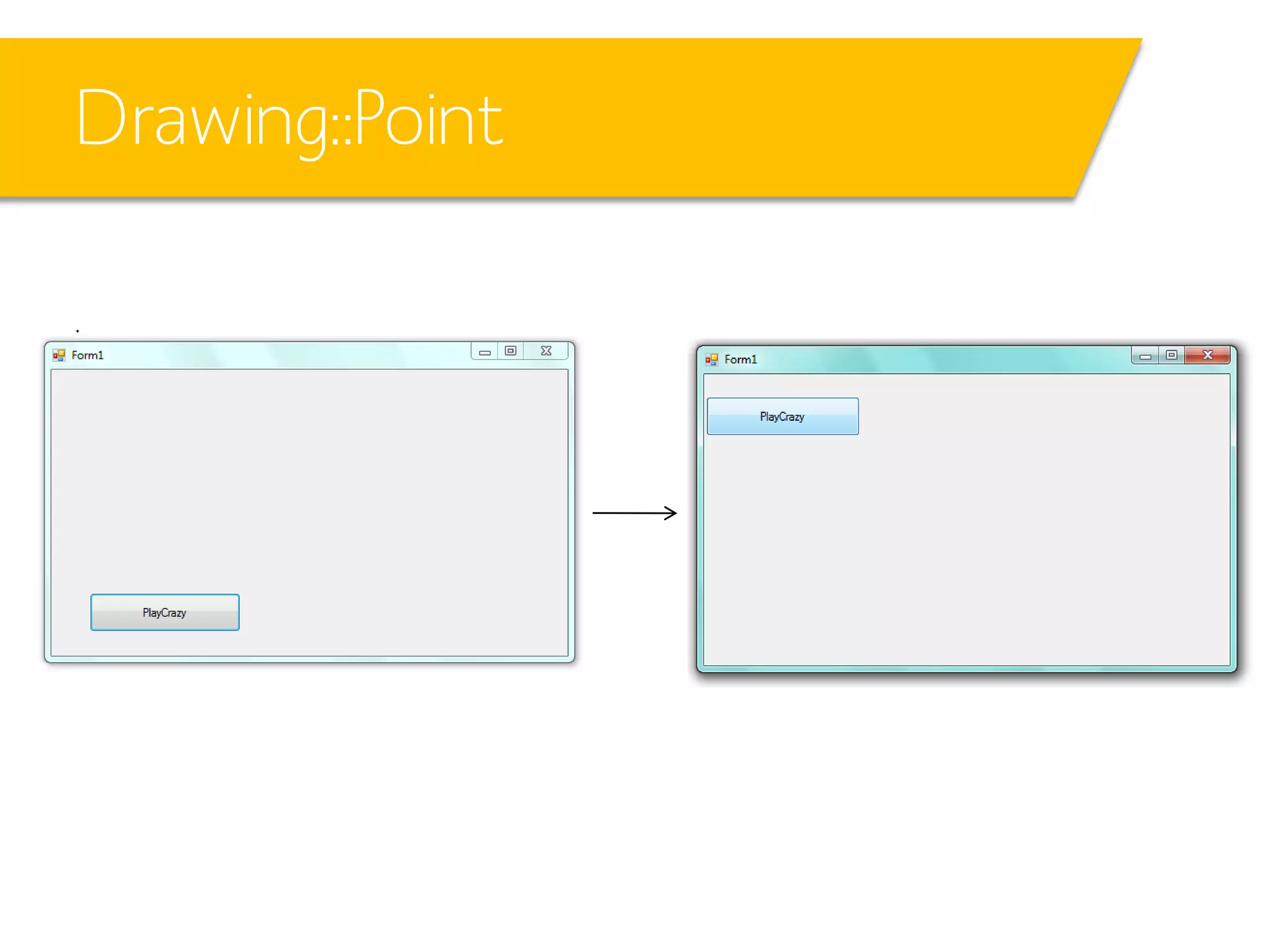 Drawing::Point

Form1

PlayCrazy

Form1

PlayCrazy